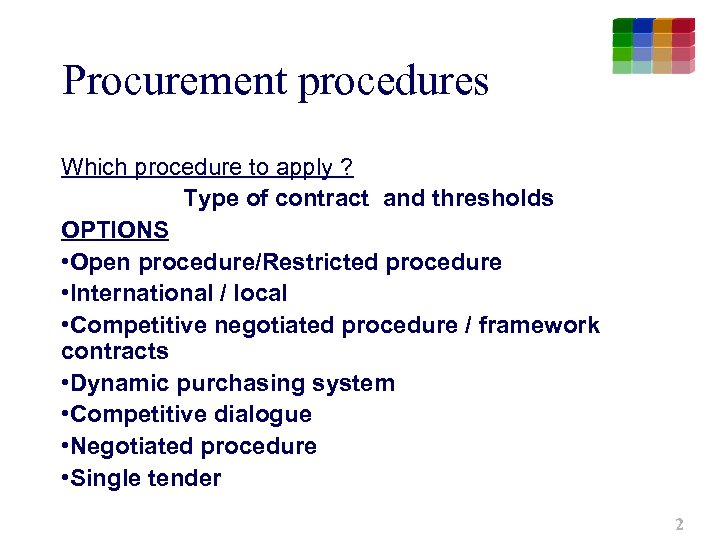 Procurement procedures

Which procedure to apply ?

Type of contract and thresholds

OPTIONS

•Open procedure/Restricted procedure

•International / local

•Competitive negotiated procedure / framework contracts

•Dynamic purchasing system

•Competitive dialogue

•Negotiated procedure

•Single tender

2